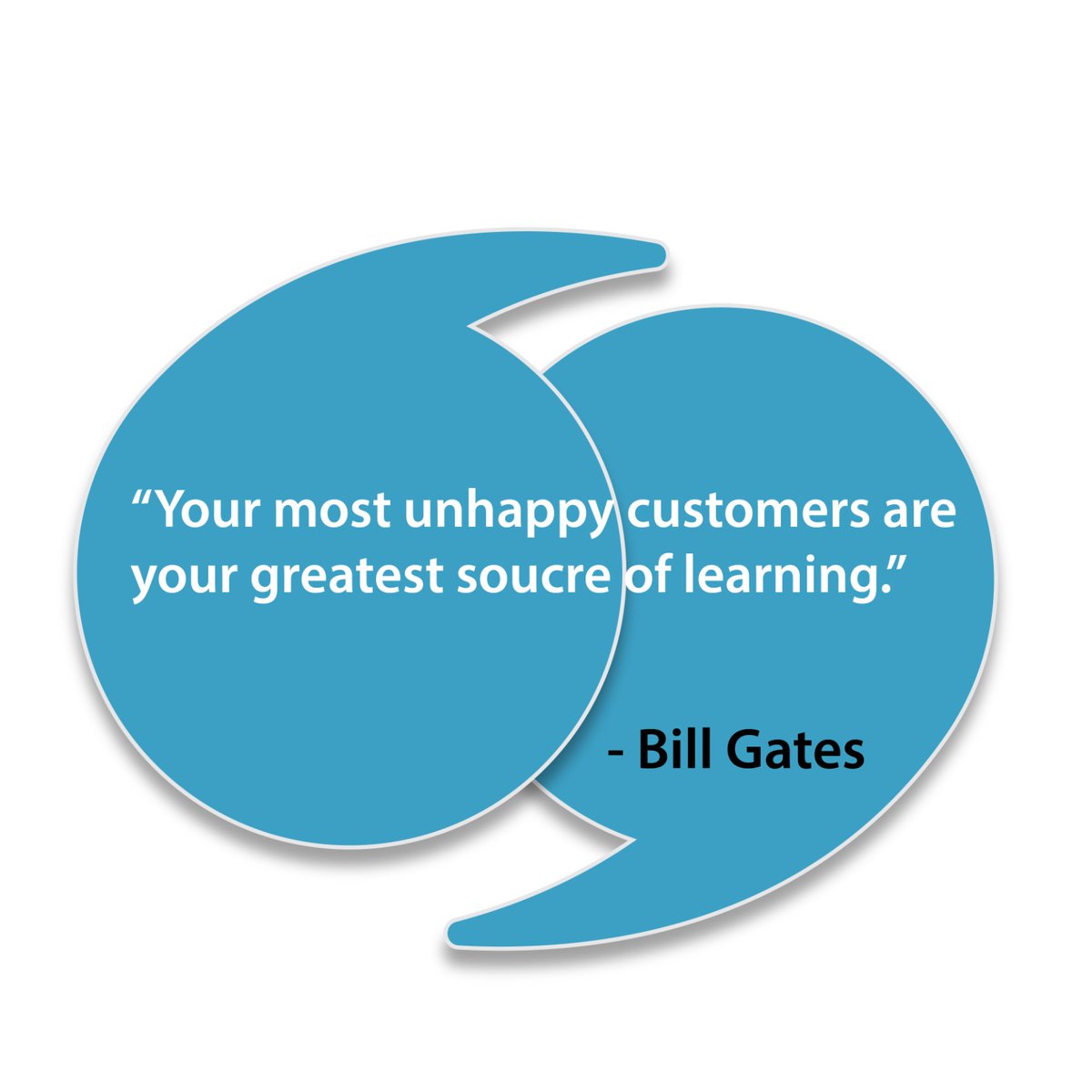 “Your most unhappy customers are your greatest soucre of learning.”

- Bill Gates